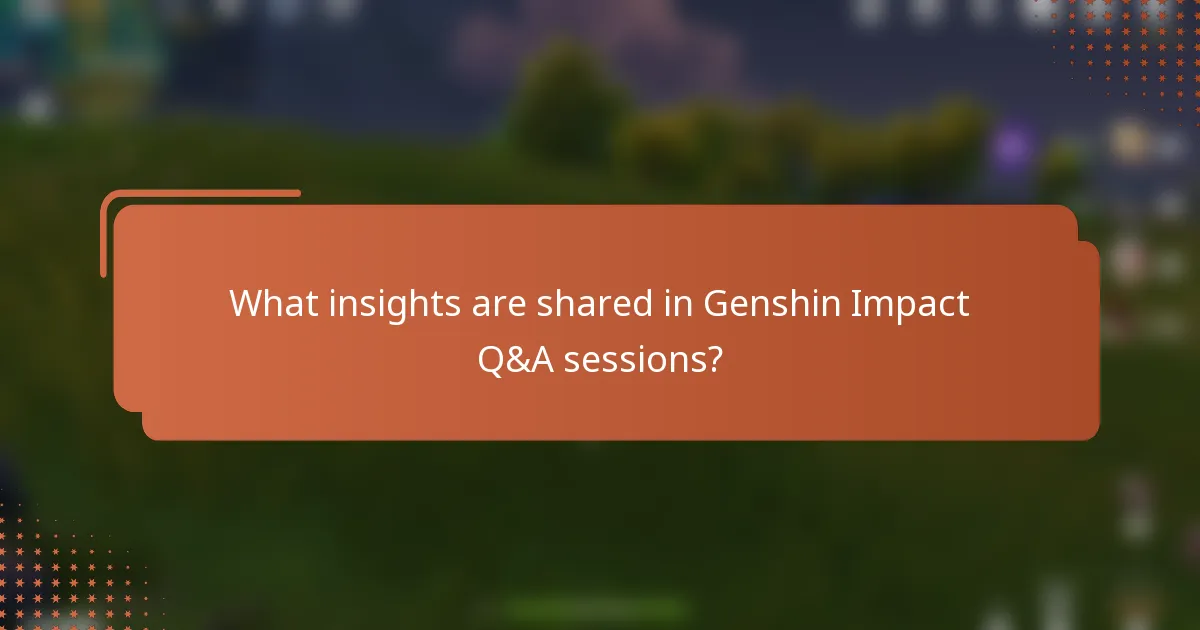 What insights are shared in Genshin Impact Q&A sessions?